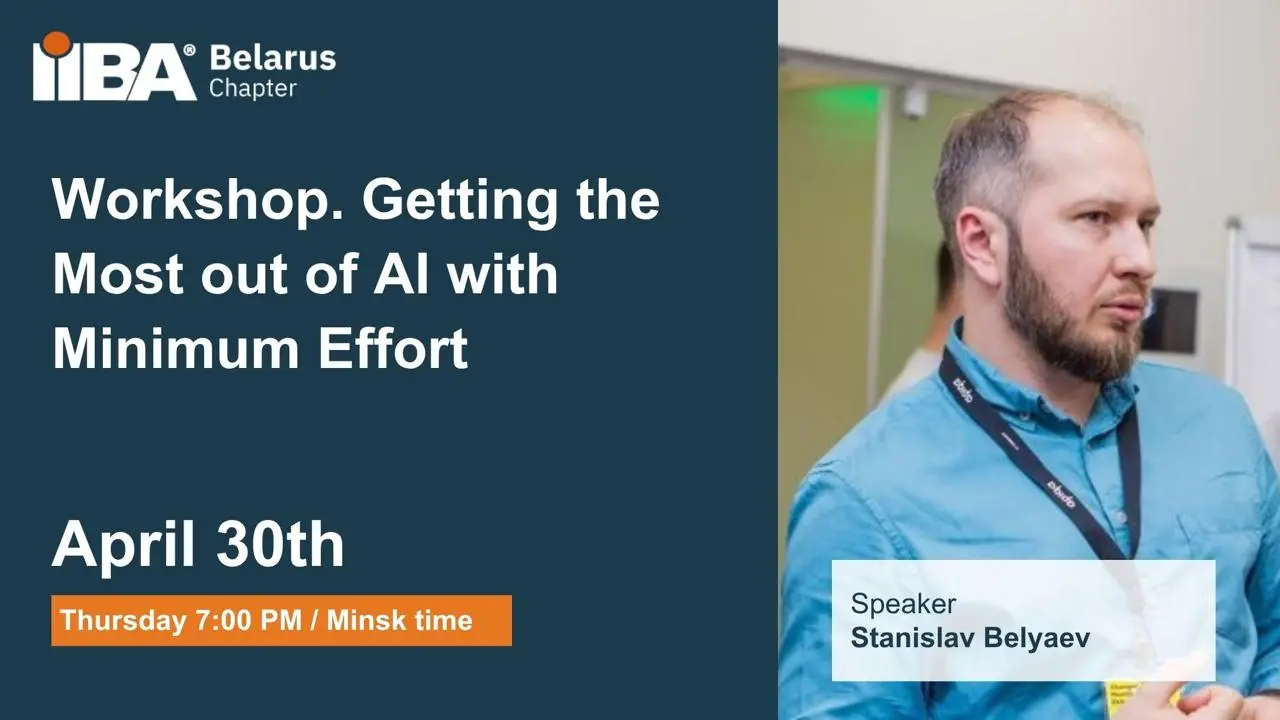 IIBA® Belarus Chapter

Workshop. Getting the Most out of AI with Minimum Effort

April 30th

Thursday 7:00 PM / Minsk time

Speaker
Stanislav Belyaev